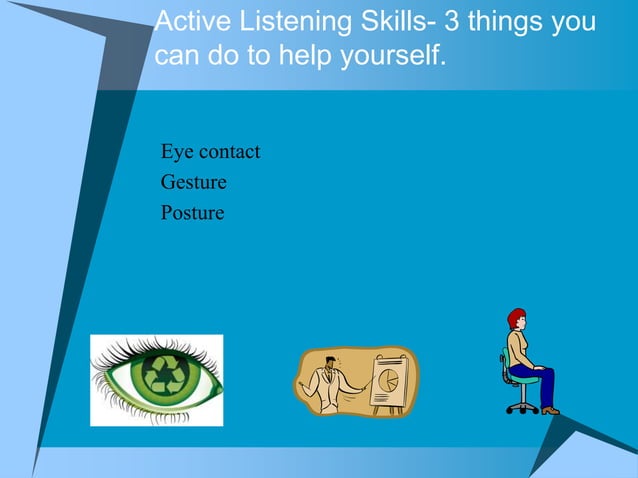 Active Listening Skills- 3 things you can do to help yourself.

Eye contact
Gesture
Posture